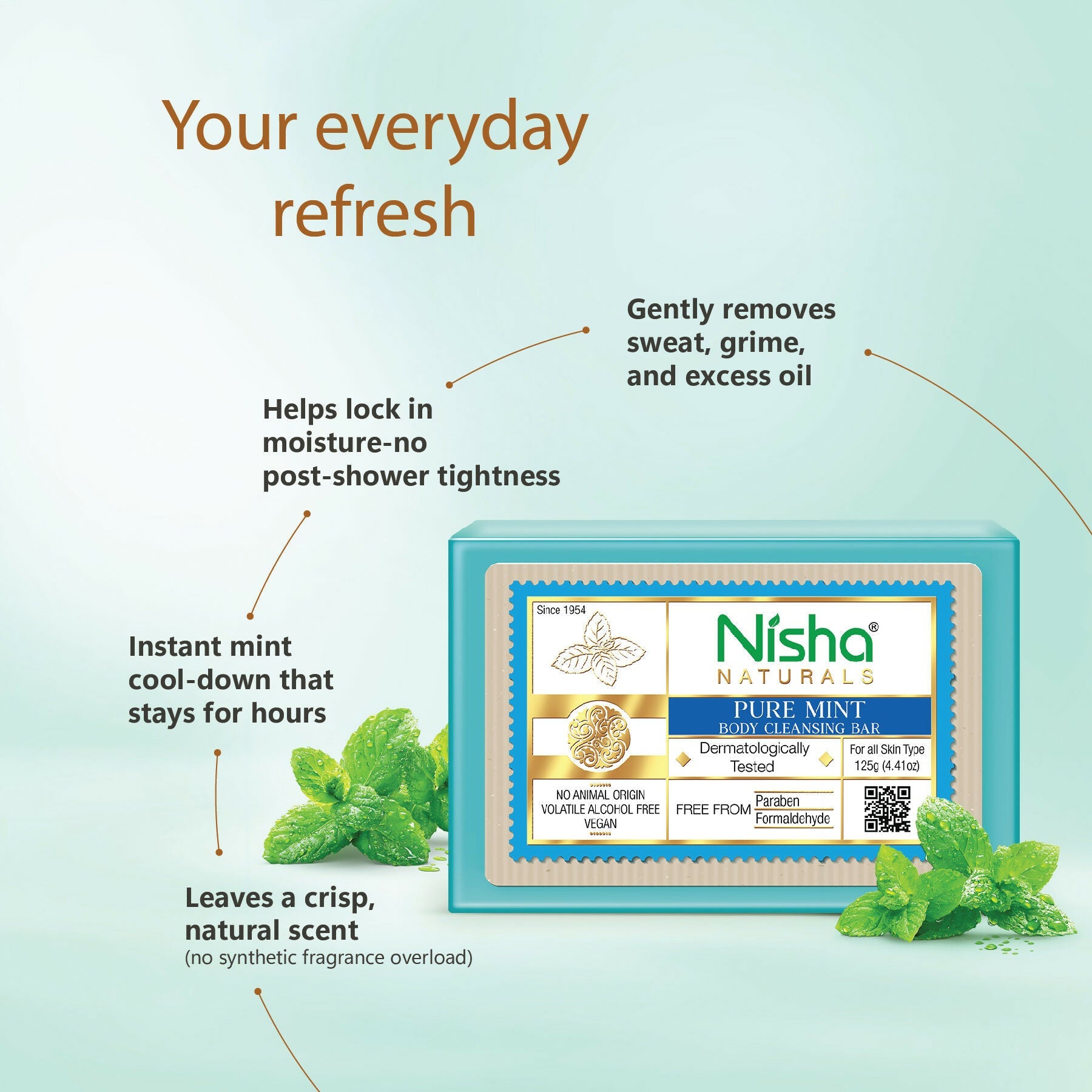 Your everyday refresh

Gently removes sweat, grime, and excess oil

Helps lock in moisture-no post-shower tightness

Instant mint cool-down that stays for hours

Leaves a crisp, natural scent
(no synthetic fragrance overload)

Since 1954

Nisha®
NATURALS

PURE MINT
BODY CLEANSING BAR

Dermatologically Tested

For all Skin Type
125g (4.41oz)

NO ANIMAL ORIGIN
VOLATILE ALCOHOL FREE
VEGAN

FREE FROM Paraben
Formaldehyde